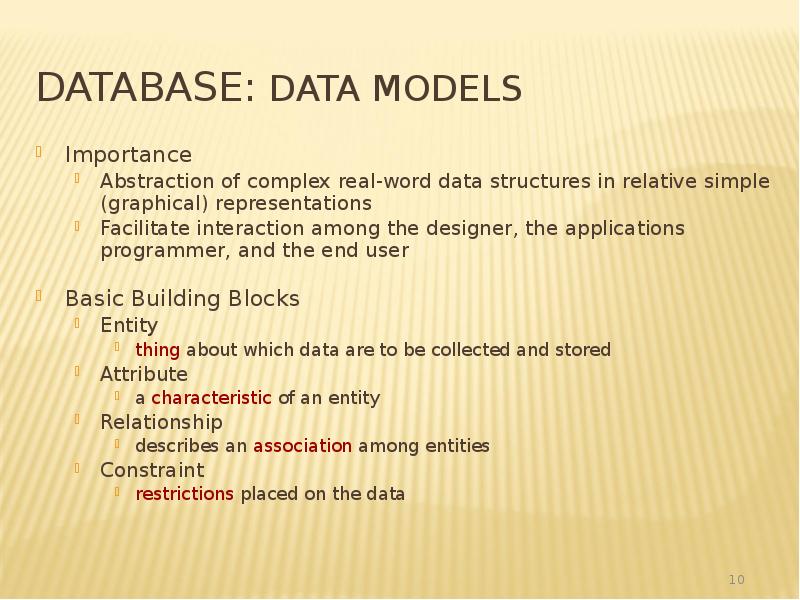 DATABASE: DATA MODELS

Importance
Abstraction of complex real-word data structures in relative simple (graphical) representations
Facilitate interaction among the designer, the applications programmer, and the end user

Basic Building Blocks
Entity
thing about which data are to be collected and stored
Attribute
a characteristic of an entity
Relationship
describes an association among entities
Constraint
restrictions placed on the data

10